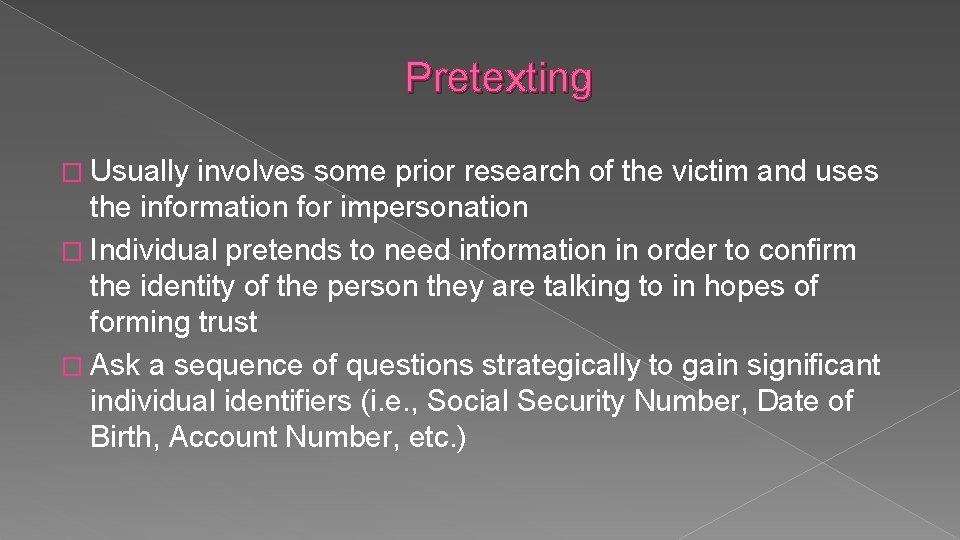 Pretexting

� Usually involves some prior research of the victim and uses the information for impersonation
� Individual pretends to need information in order to confirm the identity of the person they are talking to in hopes of forming trust
� Ask a sequence of questions strategically to gain significant individual identifiers (i.e., Social Security Number, Date of Birth, Account Number, etc.)